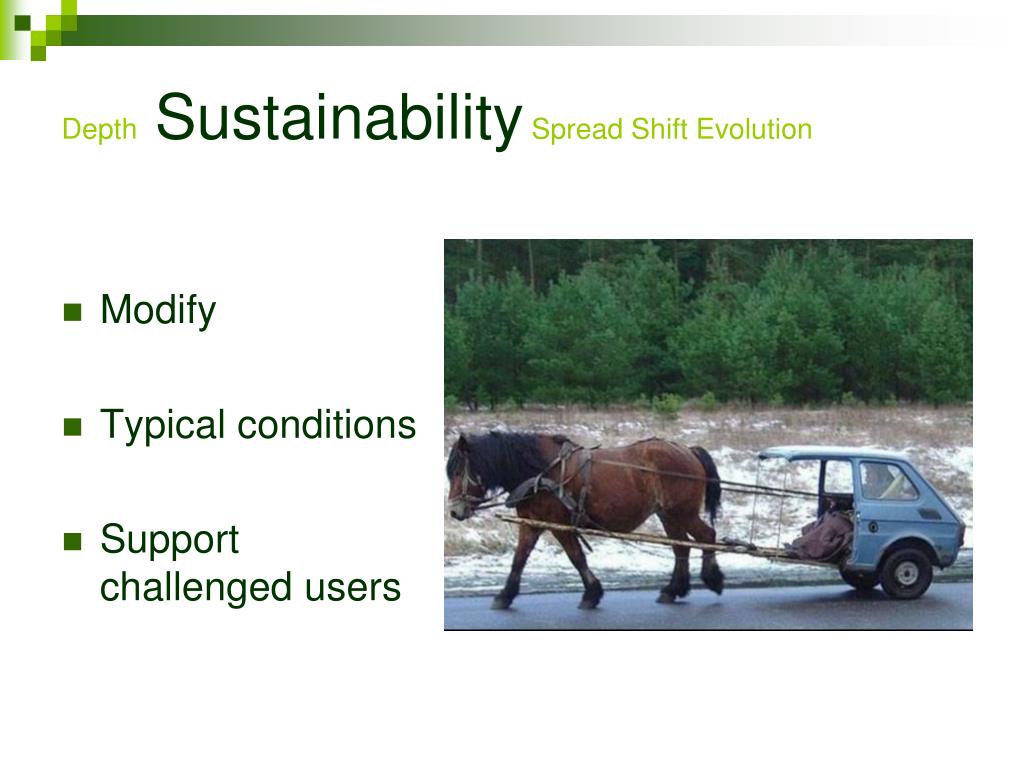 Depth Sustainability Spread Shift Evolution

- Modify
- Typical conditions
- Support challenged users